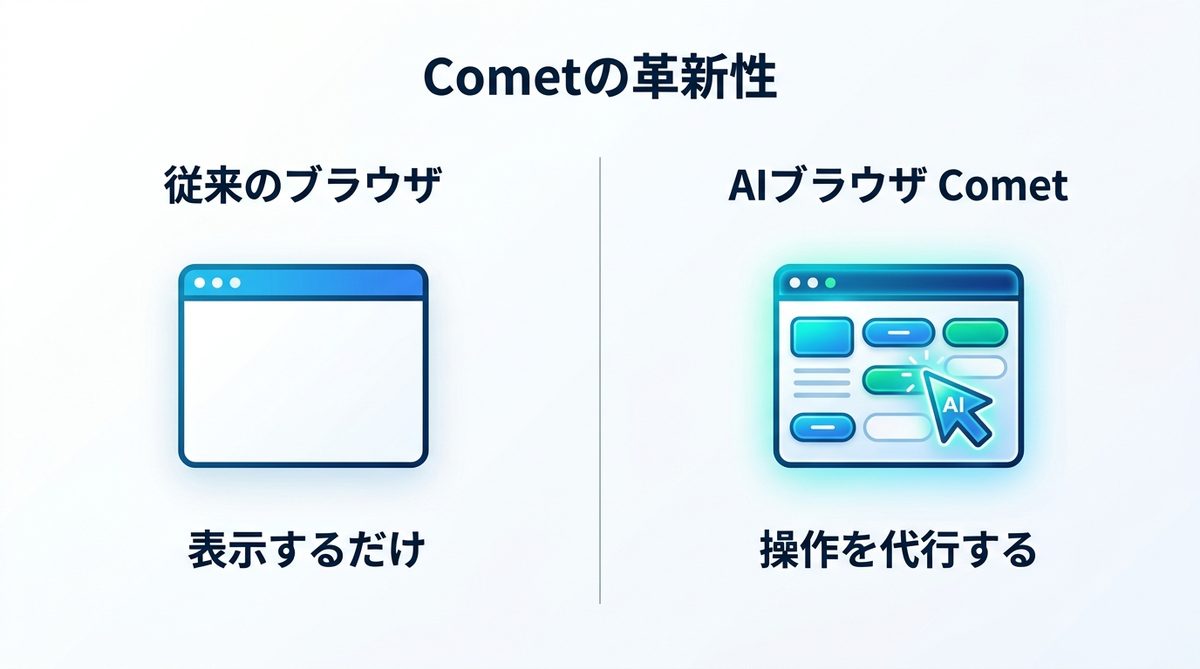 Cometの革新性

従来のブラウザ

表示するだけ

AIブラウザ Comet

AI

操作を代行する